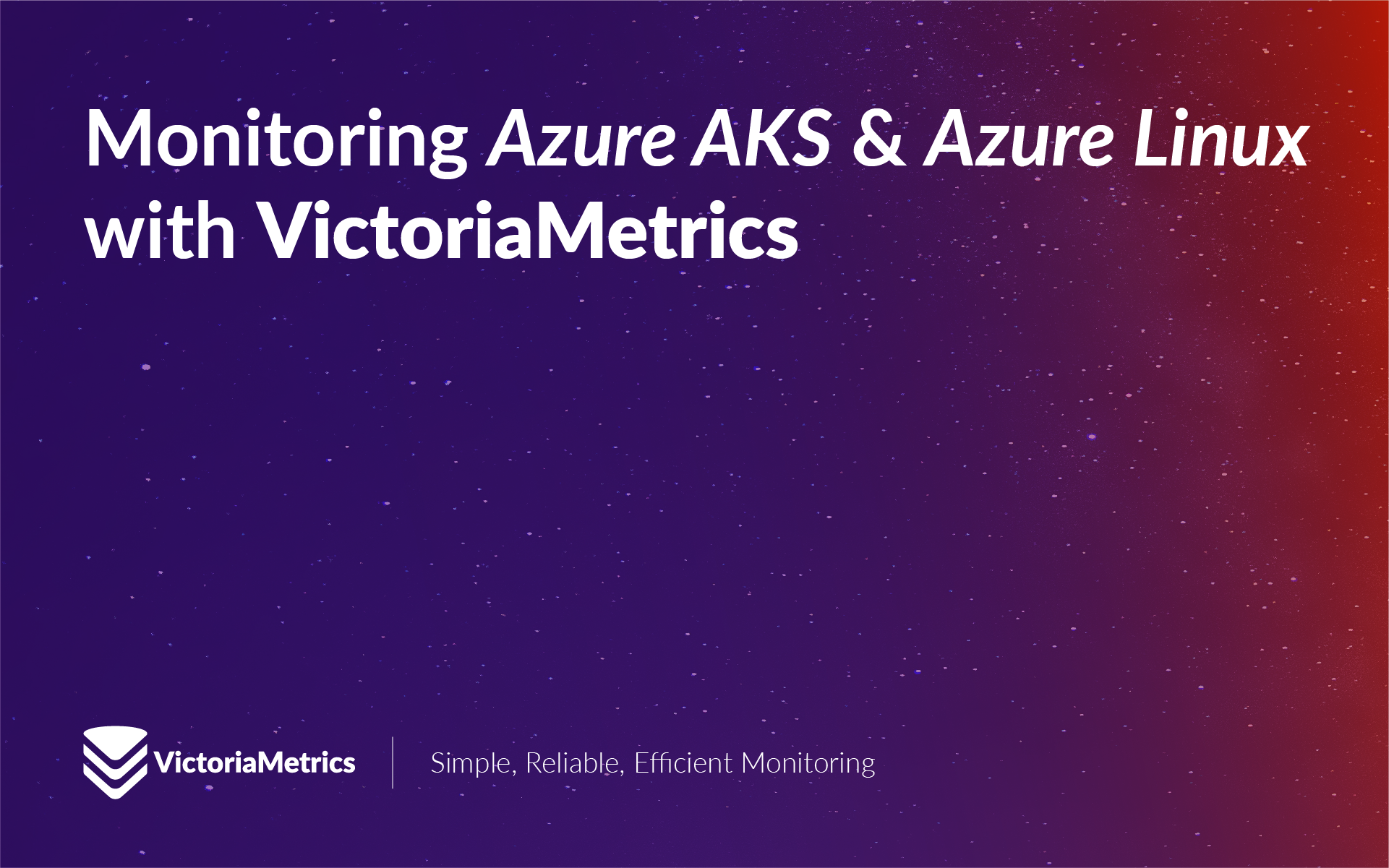 Monitoring Azure AKS & Azure Linux with VictoriaMetrics

VictoriaMetrics

Simple, Reliable, Efficient Monitoring